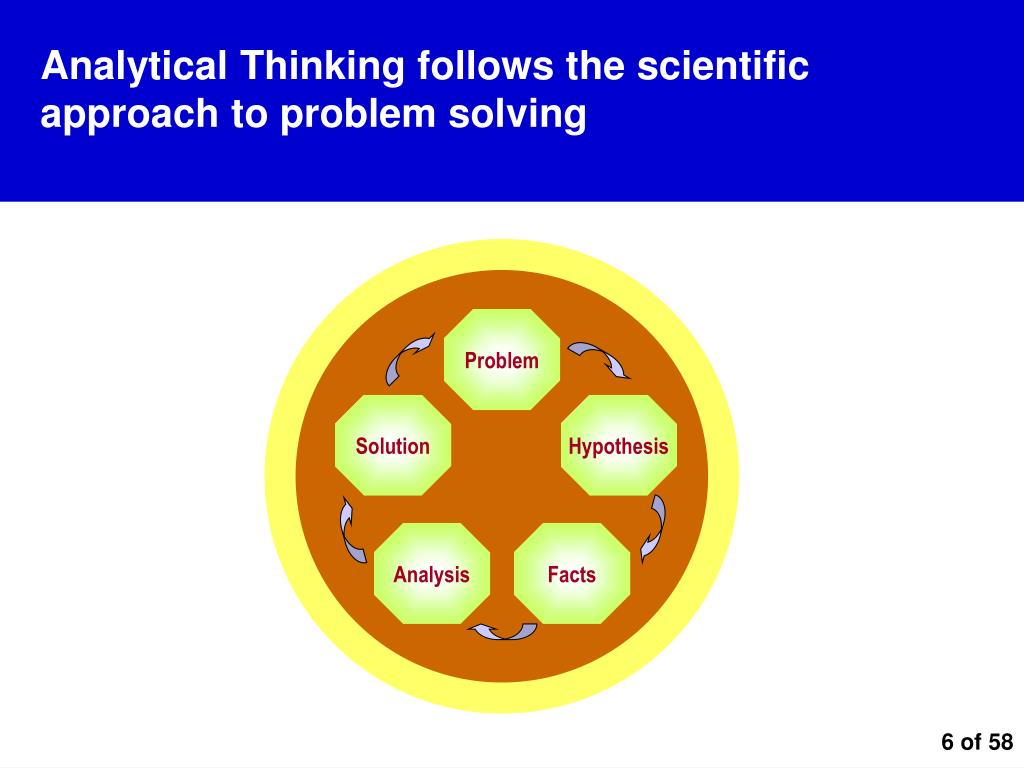 Analytical Thinking follows the scientific approach to problem solving

Problem

Hypothesis

Facts

Analysis

Solution

6 of 58